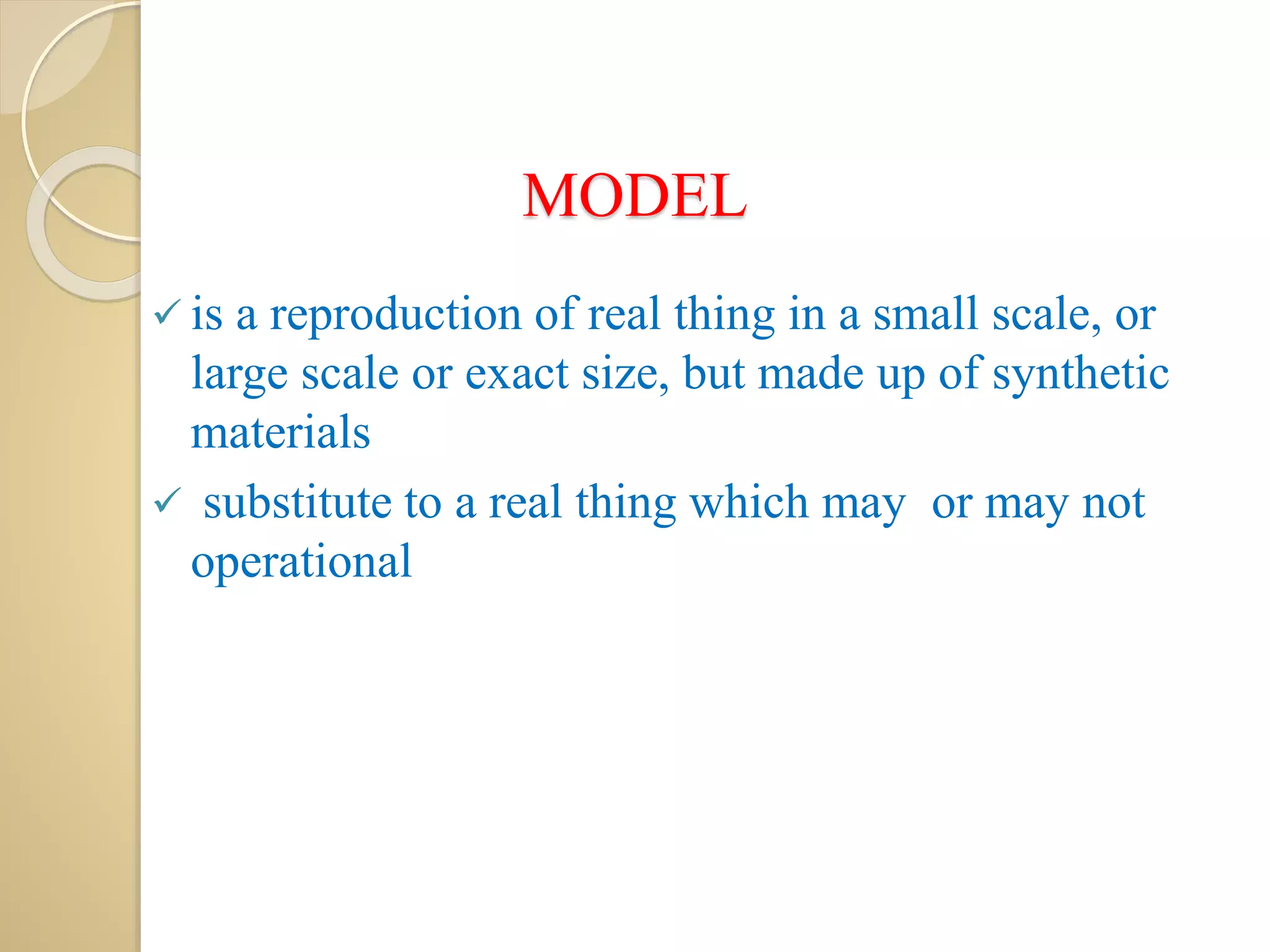 MODEL

✓ is a reproduction of real thing in a small scale, or large scale or exact size, but made up of synthetic materials

✓ substitute to a real thing which may or may not operational